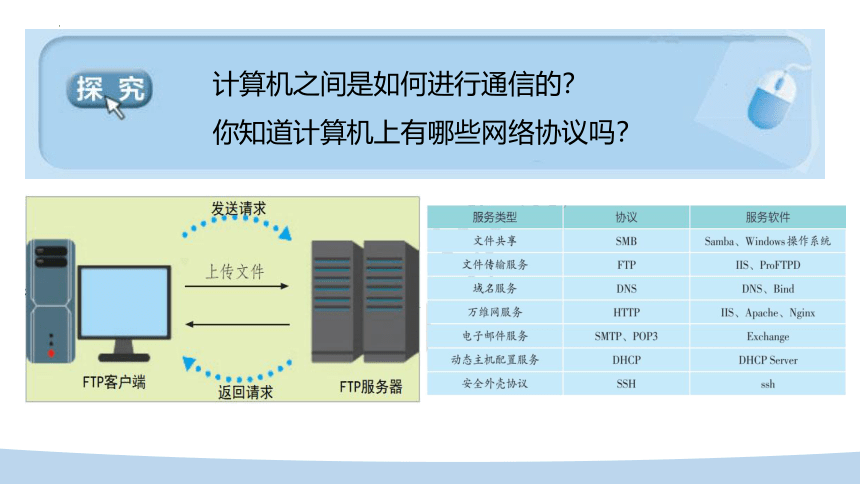 探究

计算机之间是如何进行通信的？
你知道计算机上有哪些网络协议吗？

发送请求
上传文件
FTP客户端
返回请求
FTP服务器

| 服务类型 | 协议 | 服务软件 |
|---|---|---|
| 文件共享 | SMB | Samba、Windows操作系统 |
| 文件传输服务 | FTP | IIS、ProFTPD |
| 域名服务 | DNS | DNS、Bind |
| 万维网服务 | HTTP | IIS、Apache、Nginx |
| 电子邮件服务 | SMTP、POP3 | Exchange |
| 动态主机配置服务 | DHCP | DHCP Server |
| 安全外壳协议 | SSH | ssh |